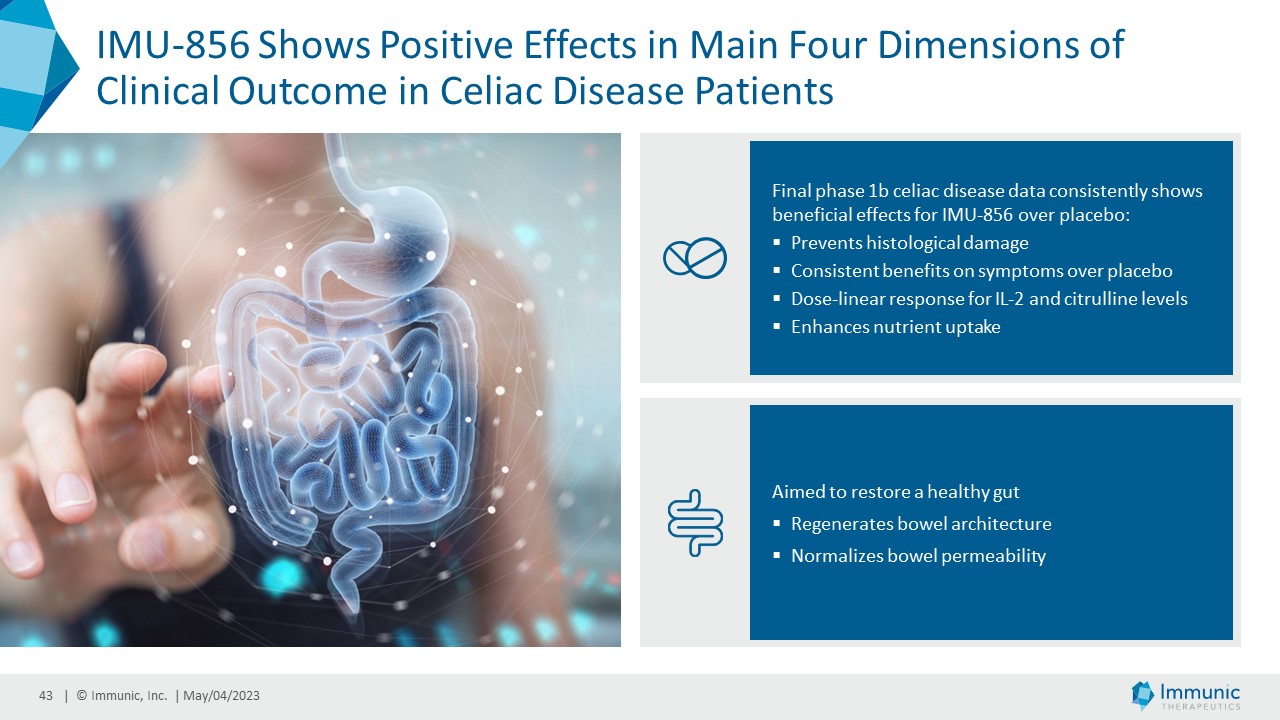 IMU-856 Shows Positive Effects in Main Four Dimensions of Clinical Outcome in Celiac Disease Patients

Final phase 1b celiac disease data consistently shows beneficial effects for IMU-856 over placebo:
▪ Prevents histological damage
▪ Consistent benefits on symptoms over placebo
▪ Dose-linear response for IL-2 and citrulline levels
▪ Enhances nutrient uptake

Aimed to restore a healthy gut
▪ Regenerates bowel architecture
▪ Normalizes bowel permeability

43 | © Immunic, Inc. | May/04/2023

Immunic THERAPEUTICS